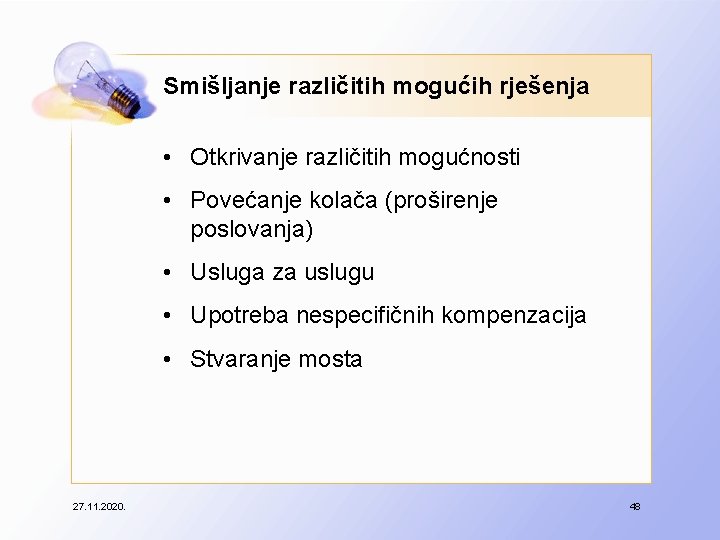 Smišljanje različitih mogućih rješenja

• Otkrivanje različitih mogućnosti
• Povećanje kolača (proširenje poslovanja)
• Usluga za uslugu
• Upotreba nespecifičnih kompenzacija
• Stvaranje mosta

27.11.2020.

48